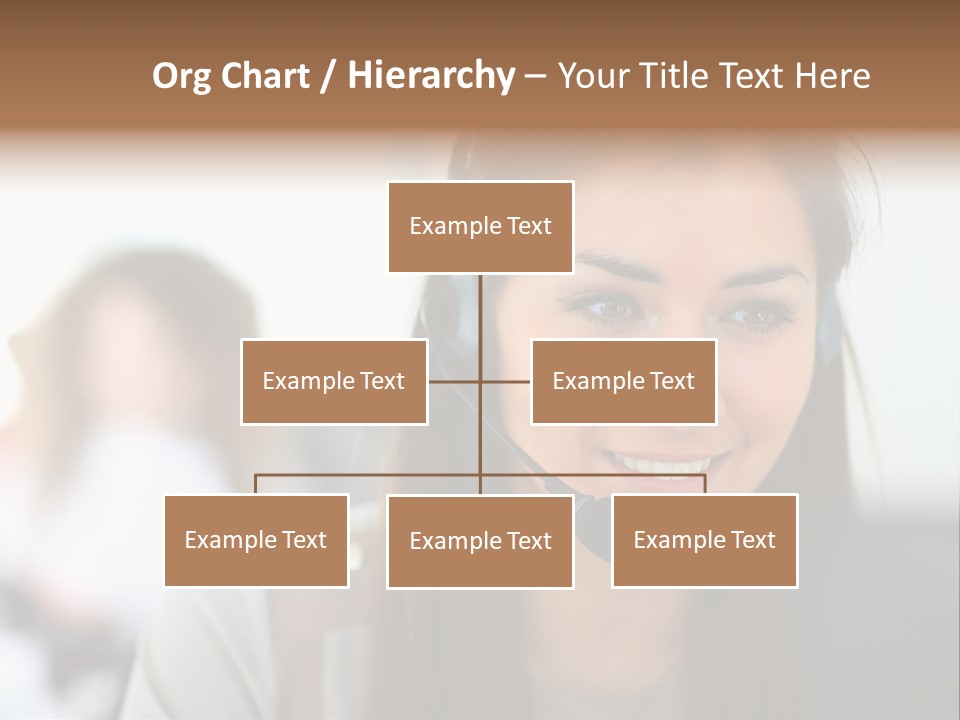 Org Chart / Hierarchy – Your Title Text Here

Example Text

Example Text

Example Text

Example Text

Example Text

Example Text